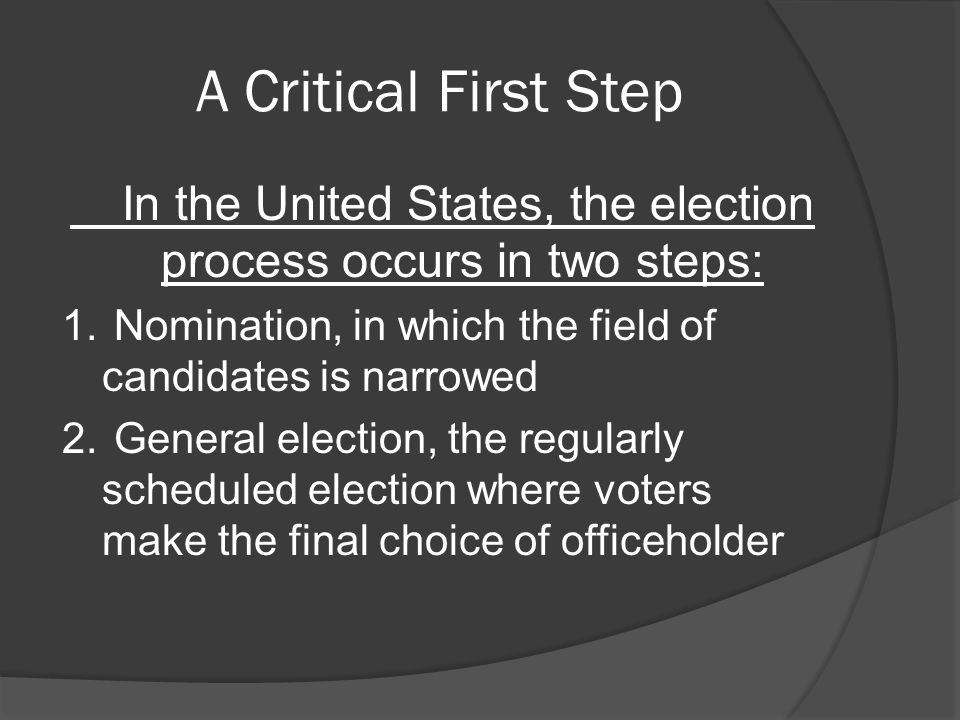 A Critical First Step

In the United States, the election process occurs in two steps:

1. Nomination, in which the field of candidates is narrowed

2. General election, the regularly scheduled election where voters make the final choice of officeholder